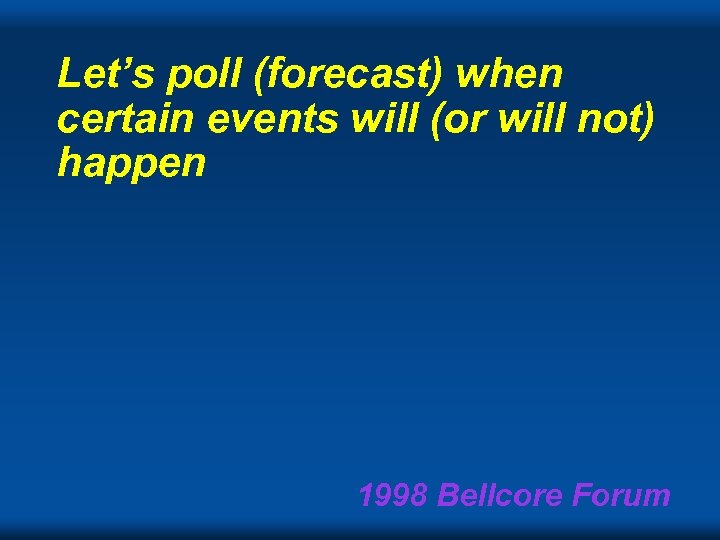 Let’s poll (forecast) when certain events will (or will not) happen

1998 Bellcore Forum